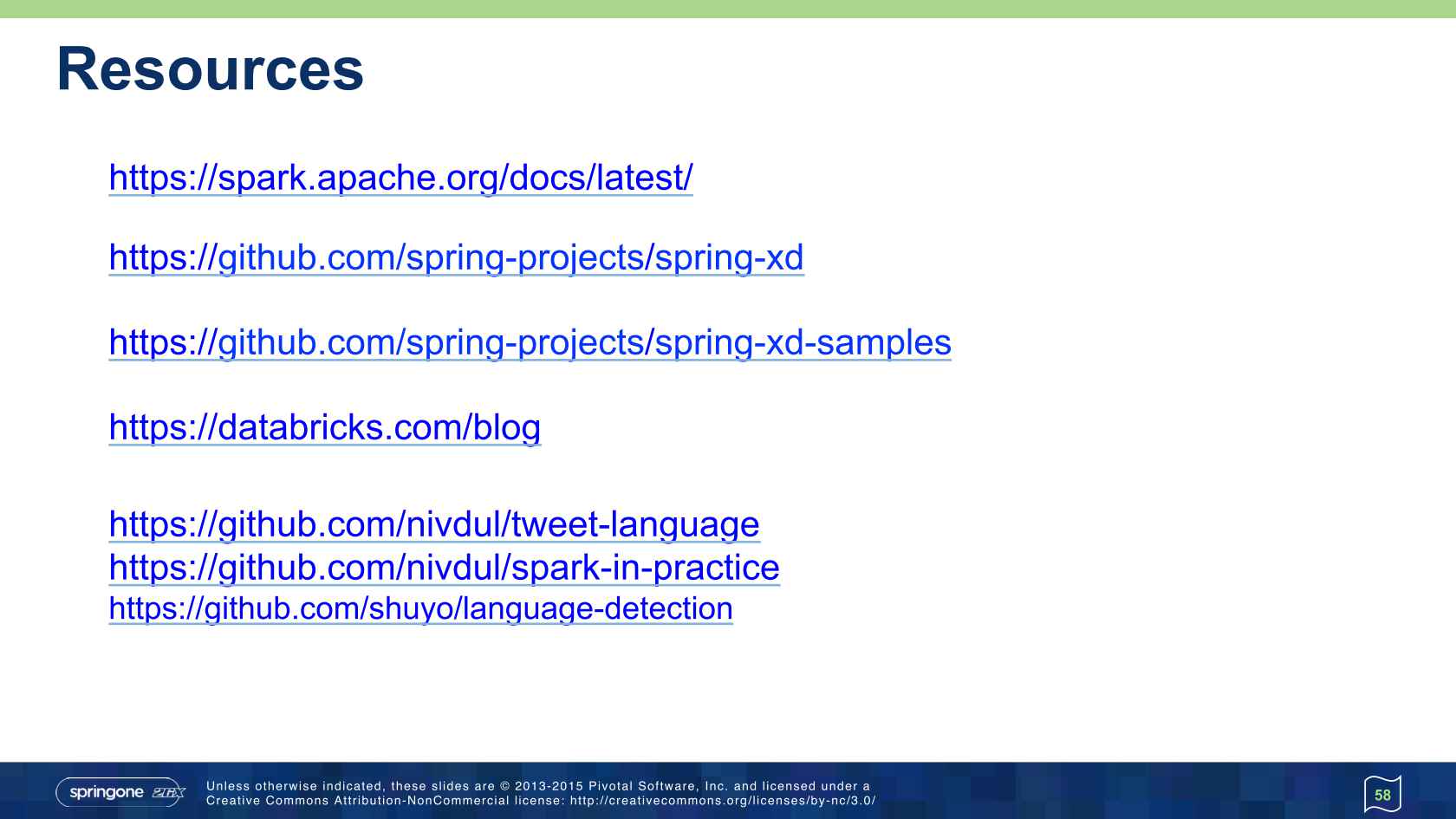 Resources

https://spark.apache.org/docs/latest/

https://github.com/spring-projects/spring-xd

https://github.com/spring-projects/spring-xd-samples

https://databricks.com/blog

https://github.com/nivdul/tweet-language
https://github.com/nivdul/spark-in-practice
https://github.com/shuyo/language-detection

springone 2GX

Unless otherwise indicated, these slides are © 2013-2015 Pivotal Software, Inc. and licensed under a Creative Commons Attribution-NonCommercial license: http://creativecommons.org/licenses/by-nc/3.0/

58